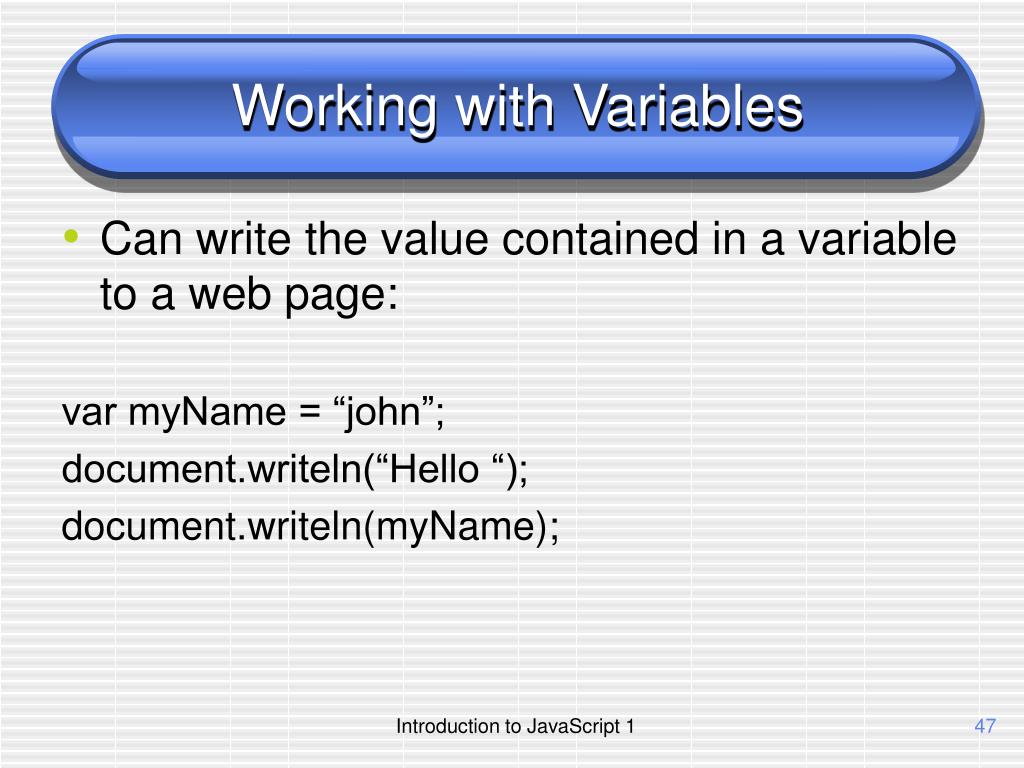 Working with Variables

• Can write the value contained in a variable to a web page:

var myName = “john”;
document.writeln(“Hello “);
document.writeln(myName);

Introduction to JavaScript 1

47